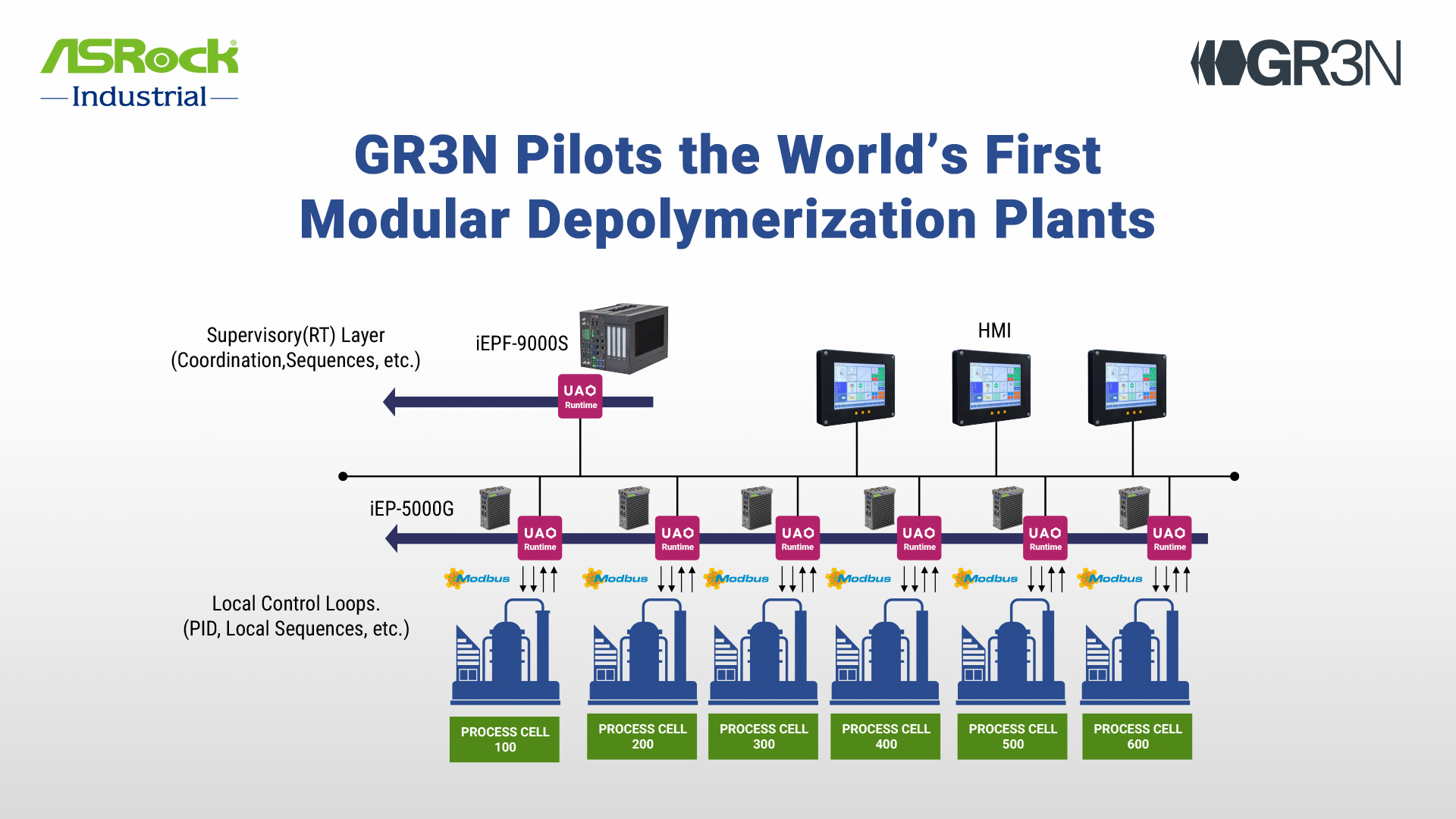 ASRock
Industrial

GR3N

GR3N Pilots the World's First Modular Depolymerization Plants

Supervisory(RT) Layer
(Coordination,Sequences, etc.)

iEPF-9000S

UAO
Runtime

HMI

iEP-5000G

UAO
Runtime

UAO
Runtime

UAO
Runtime

UAO
Runtime

UAO
Runtime

UAO
Runtime

Modbus

Modbus

Modbus

Modbus

Modbus

Modbus

Local Control Loops.
(PID, Local Sequences, etc.)

PROCESS CELL 100

PROCESS CELL 200

PROCESS CELL 300

PROCESS CELL 400

PROCESS CELL 500

PROCESS CELL 600